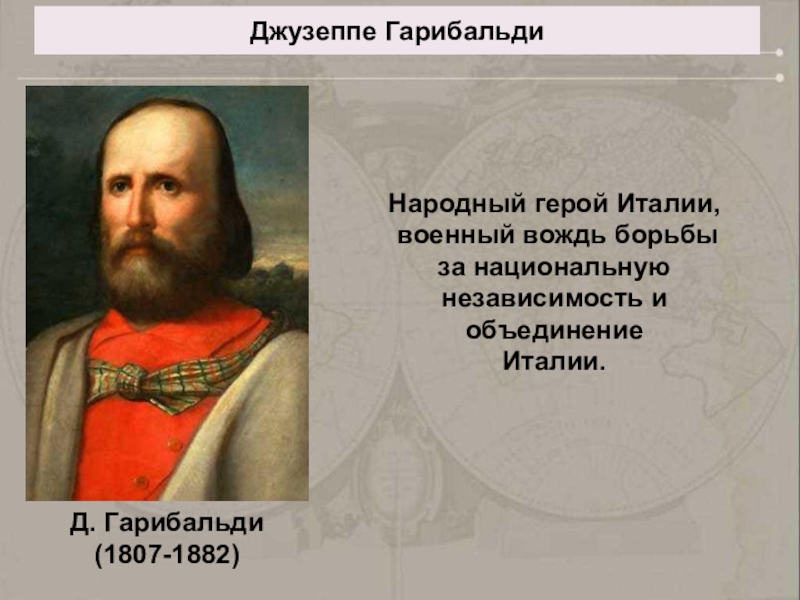 Джузеппе Гарибальди

Народный герой Италии, военный вождь борьбы за национальную независимость и объединение Италии.

Д. Гарибальди (1807-1882)